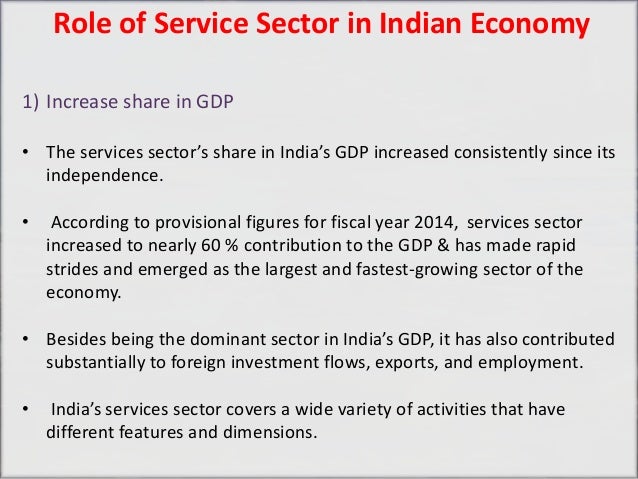 Role of Service Sector in Indian Economy

1) Increase share in GDP

• The services sector's share in India's GDP increased consistently since its independence.

• According to provisional figures for fiscal year 2014, services sector increased to nearly 60 % contribution to the GDP & has made rapid strides and emerged as the largest and fastest-growing sector of the economy.

• Besides being the dominant sector in India's GDP, it has also contributed substantially to foreign investment flows, exports, and employment.

• India's services sector covers a wide variety of activities that have different features and dimensions.